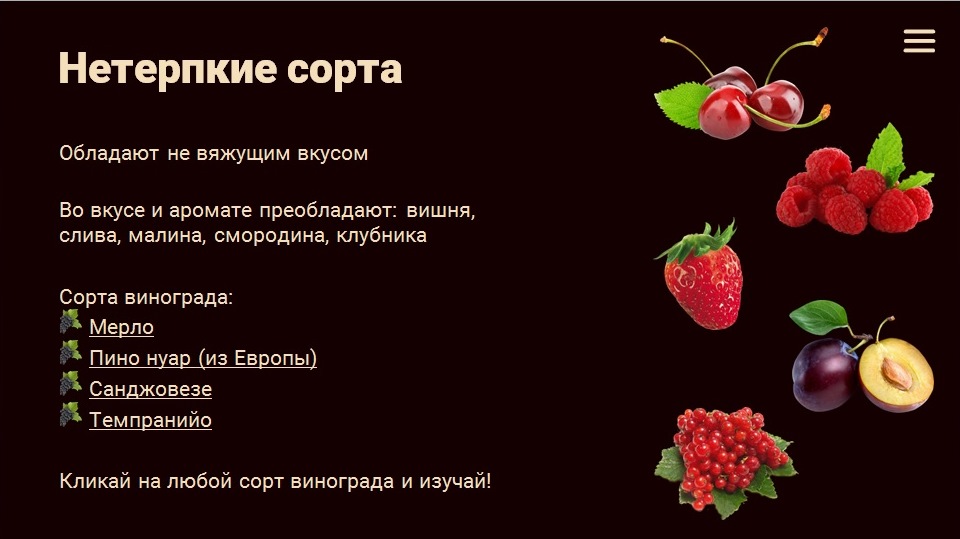 Нетерпкие сорта

Обладают не вяжущим вкусом

Во вкусе и аромате преобладают: вишня, слива, малина, смородина, клубника

Сорта винограда:
Мерло
Пино нуар (из Европы)
Санджовезе
Темпранийо

Кликай на любой сорт винограда и изучай!